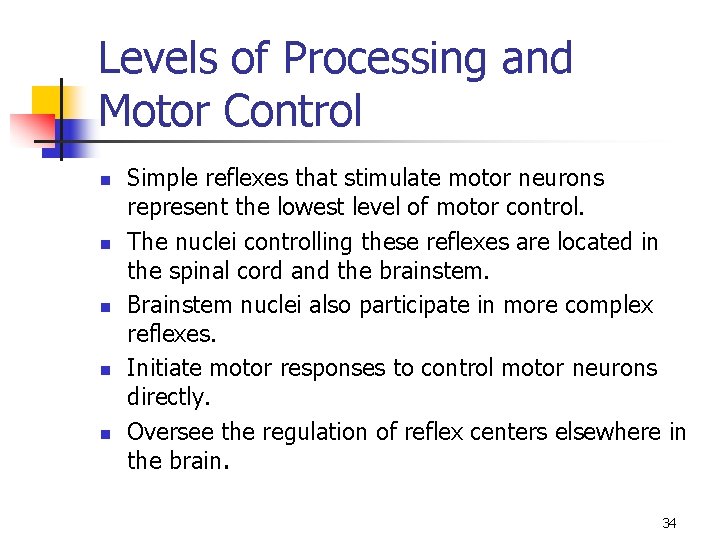 Levels of Processing and Motor Control

- Simple reflexes that stimulate motor neurons represent the lowest level of motor control.
- The nuclei controlling these reflexes are located in the spinal cord and the brainstem.
- Brainstem nuclei also participate in more complex reflexes.
- Initiate motor responses to control motor neurons directly.
- Oversee the regulation of reflex centers elsewhere in the brain.

34